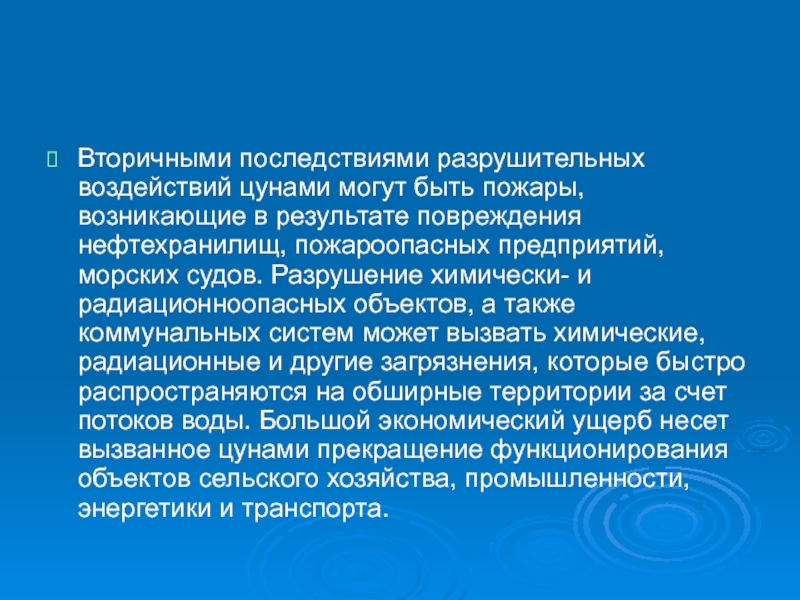 Вторичными последствиями разрушительных воздействий цунами могут быть пожары, возникающие в результате повреждения нефтехранилищ, пожароопасных предприятий, морских судов. Разрушение химически- и радиационноопасных объектов, а также коммунальных систем может вызвать химические, радиационные и другие загрязнения, которые быстро распространяются на обширные территории за счет потоков воды. Большой экономический ущерб несет вызванное цунами прекращение функционирования объектов сельского хозяйства, промышленности, энергетики и транспорта.